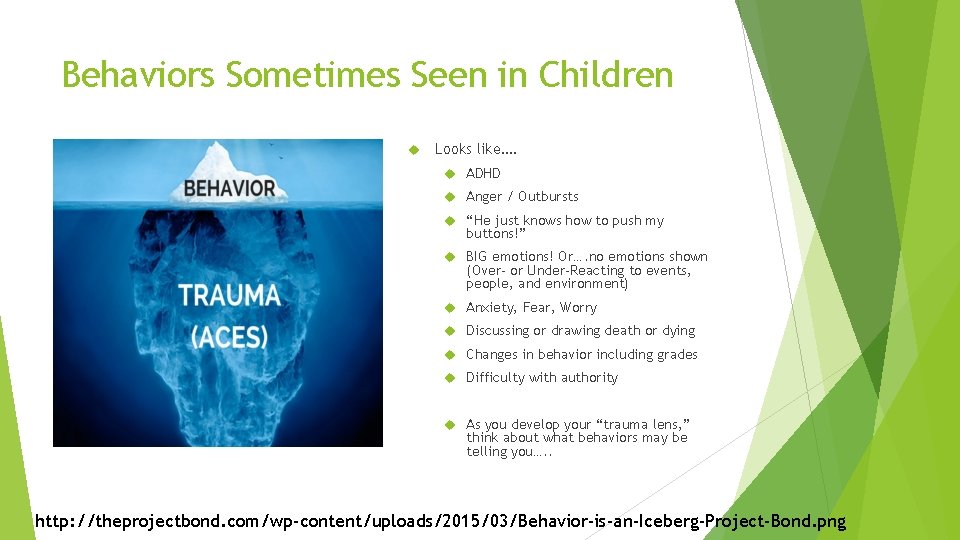 Behaviors Sometimes Seen in Children

BEHAVIOR

TRAUMA (ACES)

Looks like….

ADHD

Anger / Outbursts

"He just knows how to push my buttons!"

BIG emotions! Or….no emotions shown (Over- or Under-Reacting to events, people, and environment)

Anxiety, Fear, Worry

Discussing or drawing death or dying

Changes in behavior including grades

Difficulty with authority

As you develop your "trauma lens," think about what behaviors may be telling you…..

http://theprojectbond.com/wp-content/uploads/2015/03/Behavior-is-an-Iceberg-Project-Bond.png